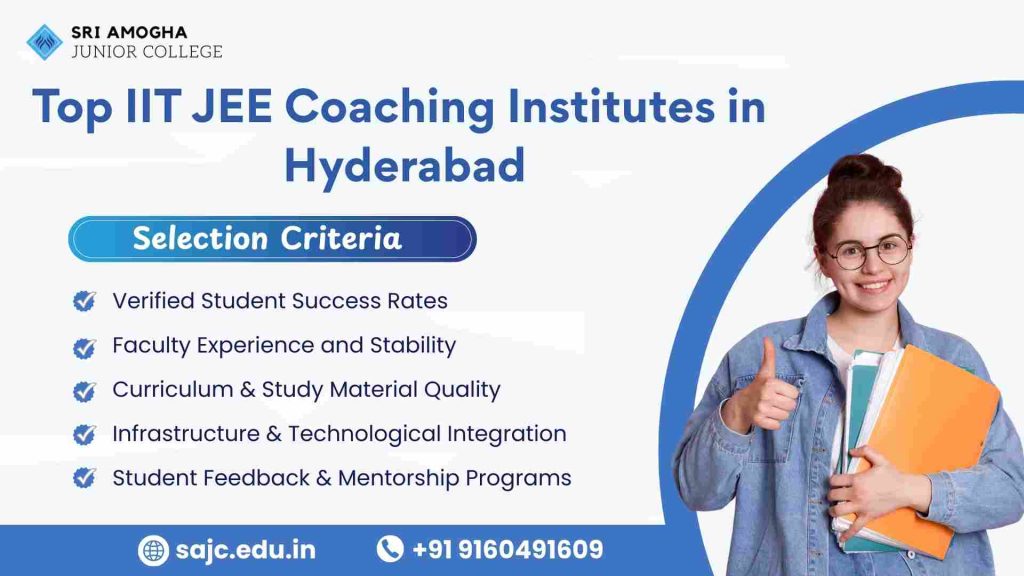 SRI AMOGHA
JUNIOR COLLEGE

Top IIT JEE Coaching Institutes in Hyderabad

Selection Criteria

Verified Student Success Rates
Faculty Experience and Stability
Curriculum & Study Material Quality
Infrastructure & Technological Integration
Student Feedback & Mentorship Programs

sajc.edu.in
+91 9160491609